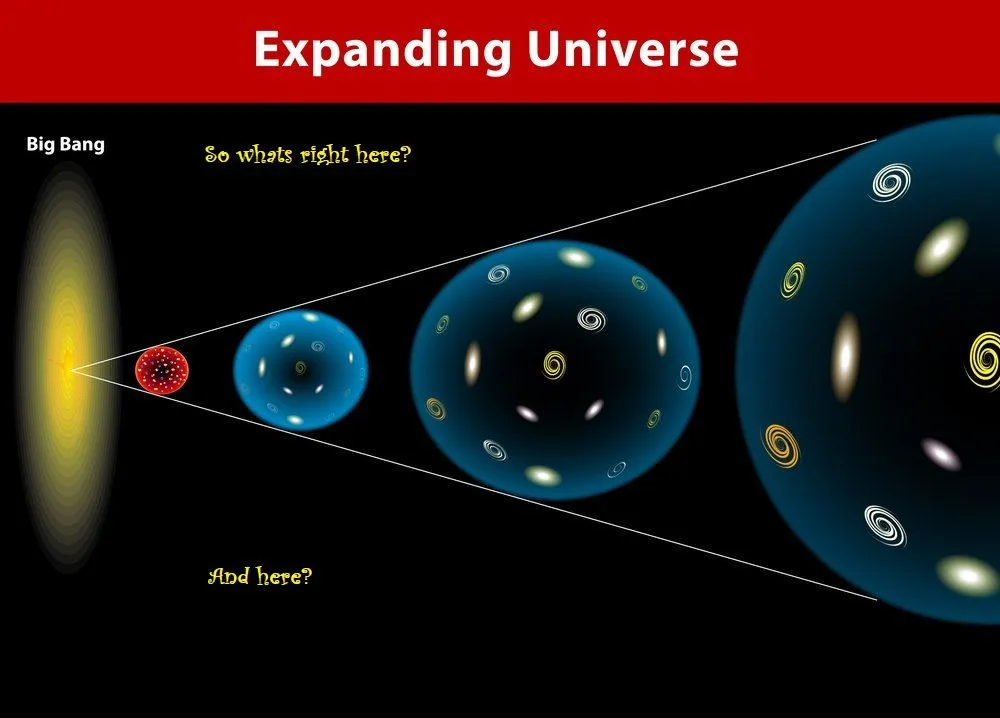 Expanding Universe

Big Bang

So whats right here?

And here?